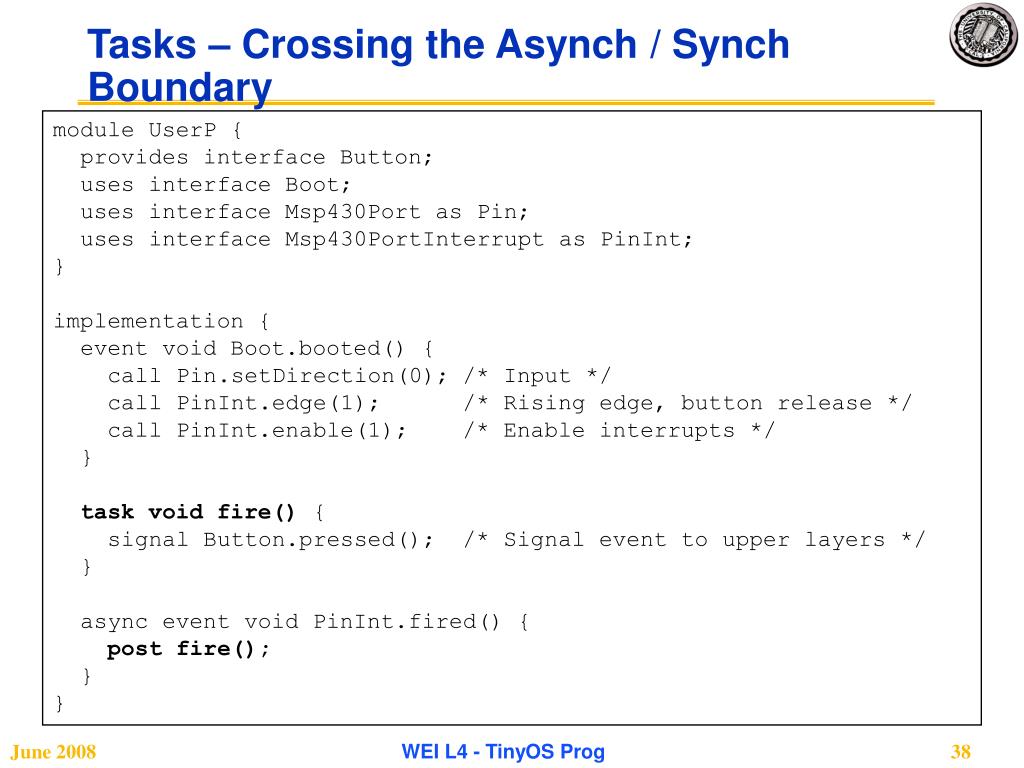 Tasks – Crossing the Asynch / Synch Boundary

module UserP {
  provides interface Button;
  uses interface Boot;
  uses interface Msp430Port as Pin;
  uses interface Msp430PortInterrupt as PinInt;
}

implementation {
  event void Boot.booted() {
    call Pin.setDirection(0); /* Input */
    call PinInt.edge(1);      /* Rising edge, button release */
    call PinInt.enable(1);    /* Enable interrupts */
  }

  task void fire() {
    signal Button.pressed();  /* Signal event to upper layers */
  }

  async event void PinInt.fired() {
    post fire();
  }
}

June 2008

WEI L4 - TinyOS Prog

38